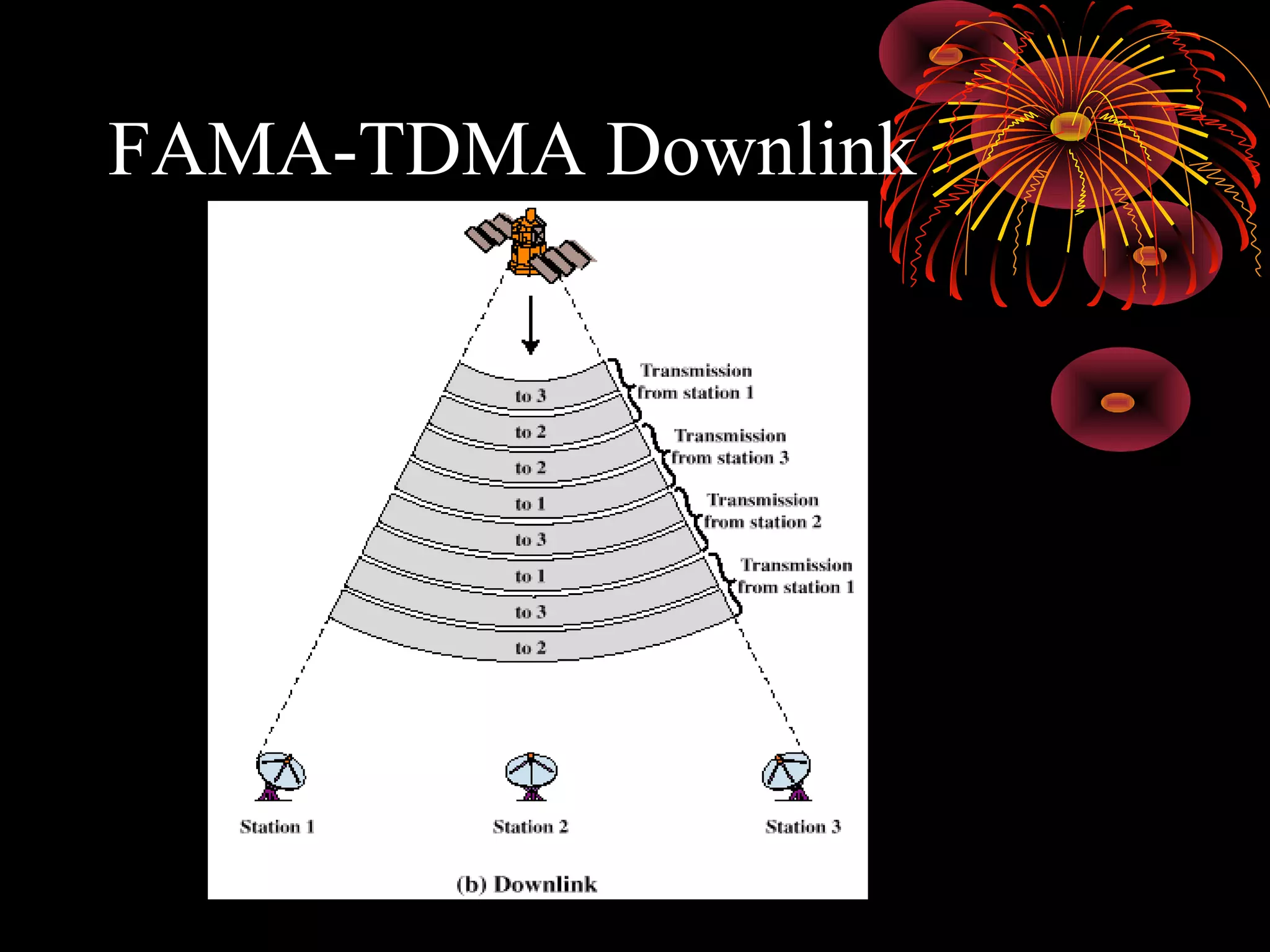 FAMA-TDMA Downlink

to 3
to 2
to 2
to 1
to 3
to 1
to 3
to 2

Transmission from station 1
Transmission from station 3
Transmission from station 2
Transmission from station 1

Station 1
Station 2
Station 3

(b) Downlink